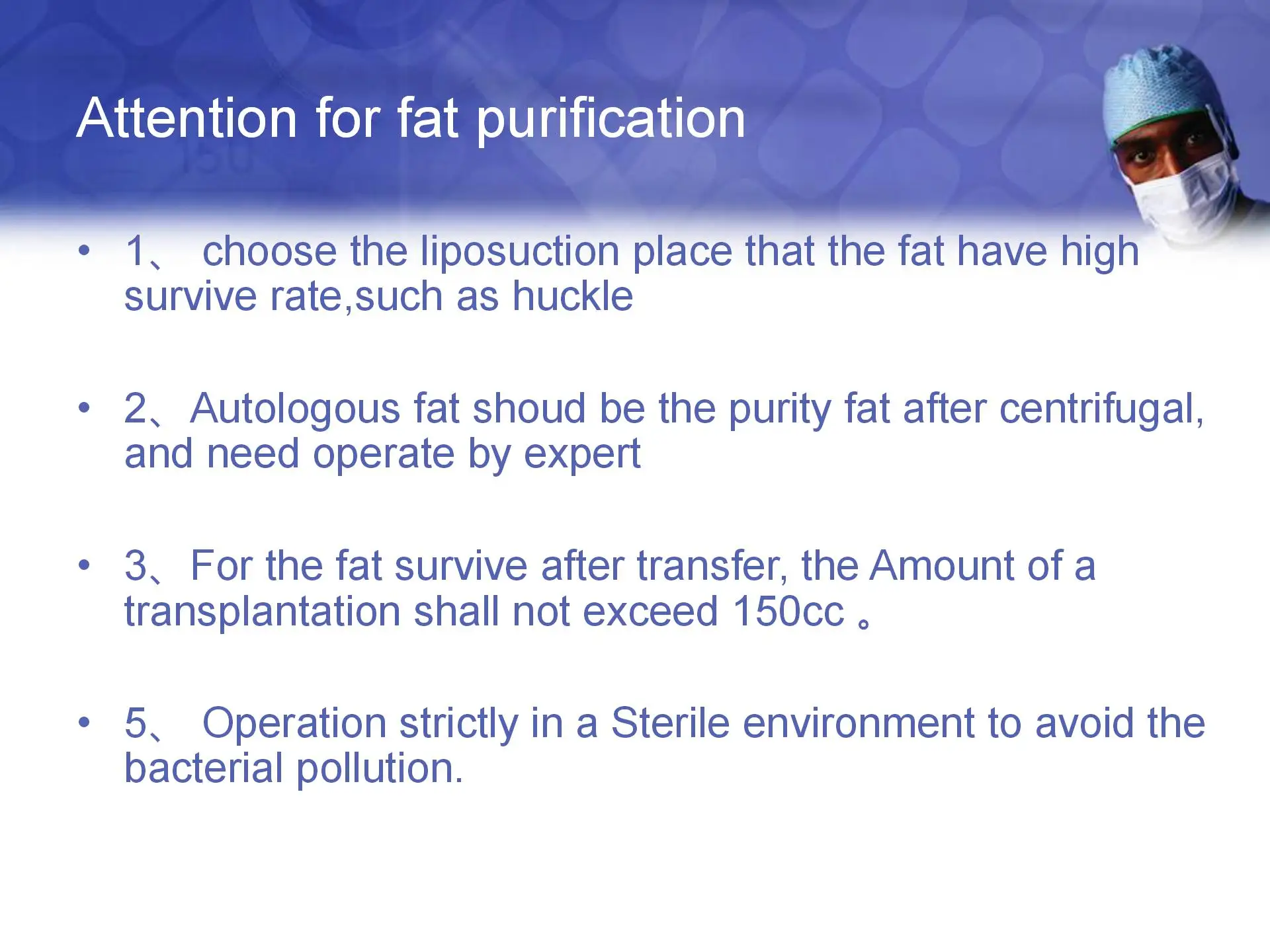 Attention for fat purification

• 1、 choose the liposuction place that the fat have high survive rate,such as huckle

• 2、Autologous fat shoud be the purity fat after centrifugal, and need operate by expert

• 3、For the fat survive after transfer, the Amount of a transplantation shall not exceed 150cc 。

• 5、 Operation strictly in a Sterile environment to avoid the bacterial pollution.